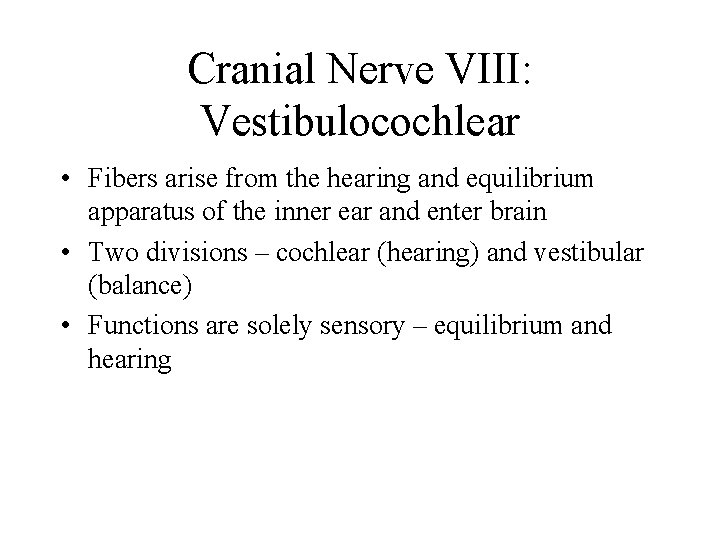 Cranial Nerve VIII: Vestibulocochlear

• Fibers arise from the hearing and equilibrium apparatus of the inner ear and enter brain
• Two divisions – cochlear (hearing) and vestibular (balance)
• Functions are solely sensory – equilibrium and hearing